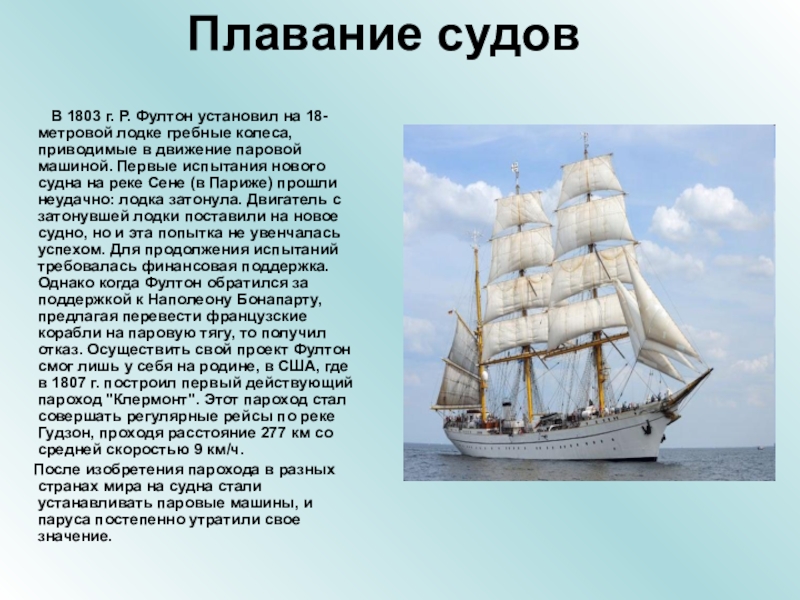 Плавание судов

В 1803 г. Р. Фултон установил на 18-метровой лодке гребные колеса, приводимые в движение паровой машиной. Первые испытания нового судна на реке Сене (в Париже) прошли неудачно: лодка затонула. Двигатель с затонувшей лодки поставили на новое судно, но и эта попытка не увенчалась успехом. Для продолжения испытаний требовалась финансовая поддержка. Однако когда Фултон обратился за поддержкой к Наполеону Бонапарту, предлагая перевести французские корабли на паровую тягу, то получил отказ. Осуществить свой проект Фултон смог лишь у себя на родине, в США, где в 1807 г. построил первый действующий пароход "Клермонт". Этот пароход стал совершать регулярные рейсы по реке Гудзон, проходя расстояние 277 км со средней скоростью 9 км/ч.

После изобретения парохода в разных странах мира на судна стали устанавливать паровые машины, и паруса постепенно утратили свое значение.